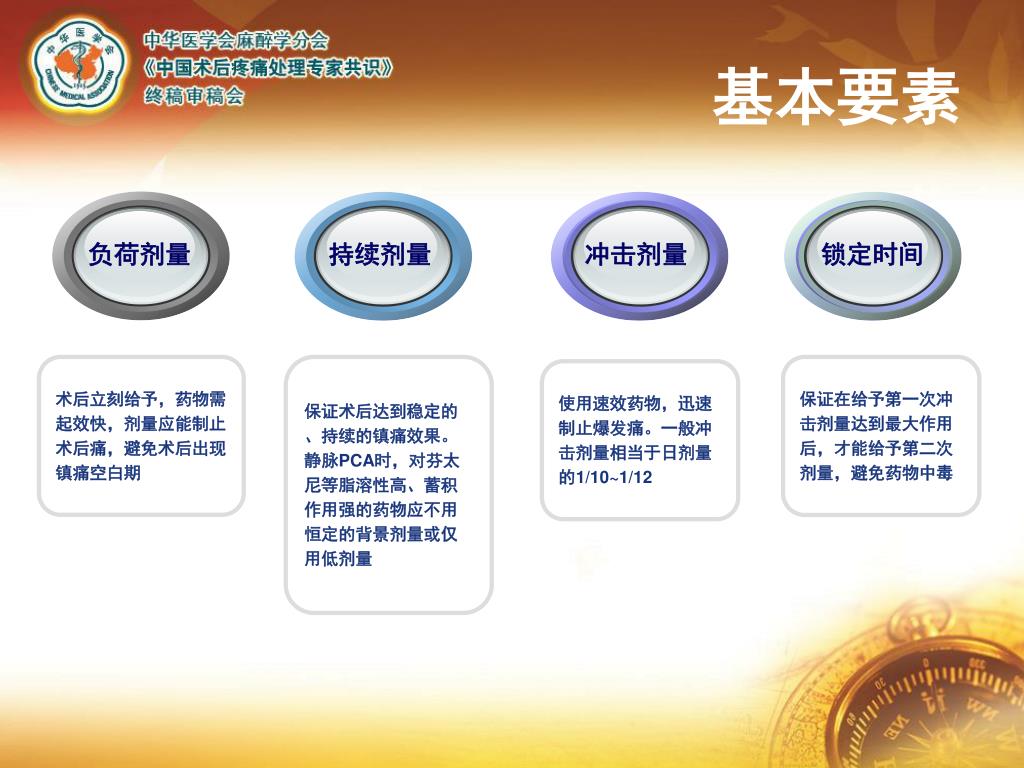 中华医学会
CHINESE MEDICAL ASSOCIATION

中华医学会麻醉学分会
《中国术后疼痛处理专家共识》
终稿审稿会

基本要素

负荷剂量

持续剂量

冲击剂量

锁定时间

术后立刻给予，药物需起效快，剂量应能制止术后痛，避免术后出现镇痛空白期

保证术后达到稳定的、持续的镇痛效果。静脉PCA时，对芬太尼等脂溶性高、蓄积作用强的药物应不用恒定的背景剂量或仅用低剂量

使用速效药物，迅速制止爆发痛。一般冲击剂量相当于日剂量的1/10~1/12

保证在给予第一次冲击剂量达到最大作用后，才能给予第二次剂量，避免药物中毒